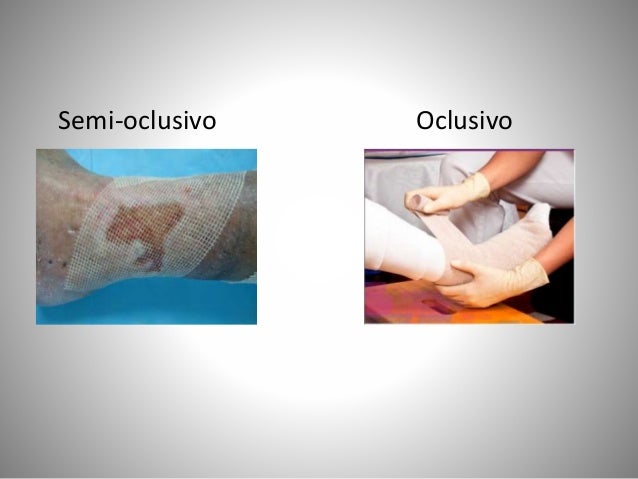 Semi-oclusivo

Oclusivo